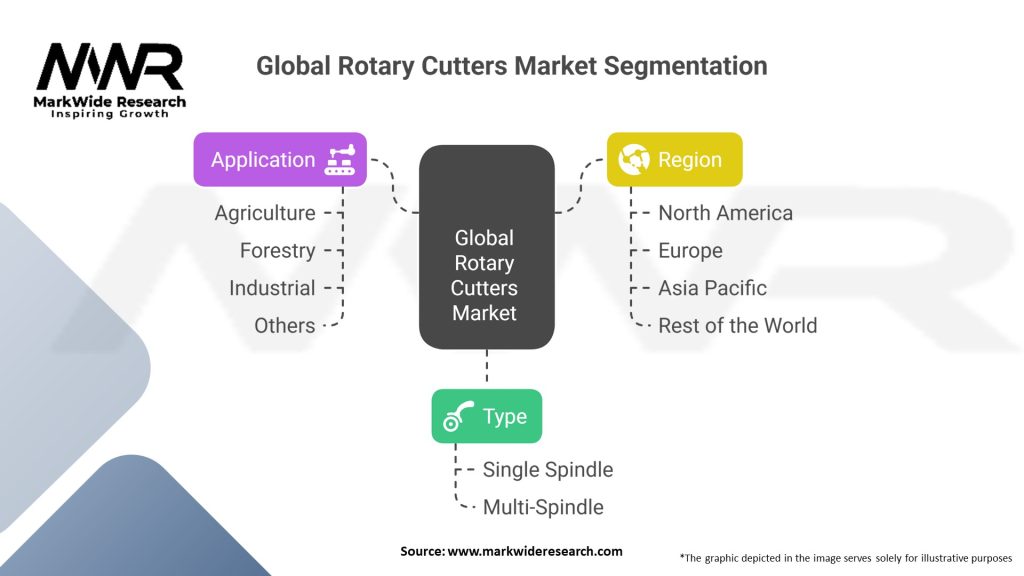 MWR
MarkWide Research
Inspiring Growth

Global Rotary Cutters Market Segmentation

Application
Agriculture
Forestry
Industrial
Others

Global Rotary Cutters Market

Region
North America
Europe
Asia Pacific
Rest of the World

Type
Single Spindle
Multi-Spindle

Source: www.markwideresearch.com

*The graphic depicted in the image serves solely for illustrative purposes